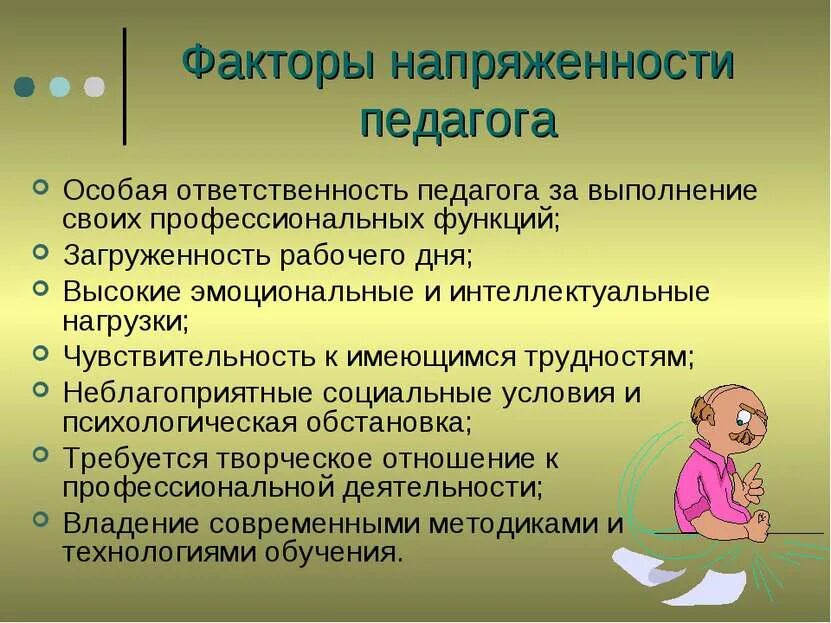 Факторы напряженности педагога

Особая ответственность педагога за выполнение своих профессиональных функций;
Загруженность рабочего дня;
Высокие эмоциональные и интеллектуальные нагрузки;
Чувствительность к имеющимся трудностям;
Неблагоприятные социальные условия и психологическая обстановка;
Требуется творческое отношение к профессиональной деятельности;
Владение современными методиками и технологиями обучения.